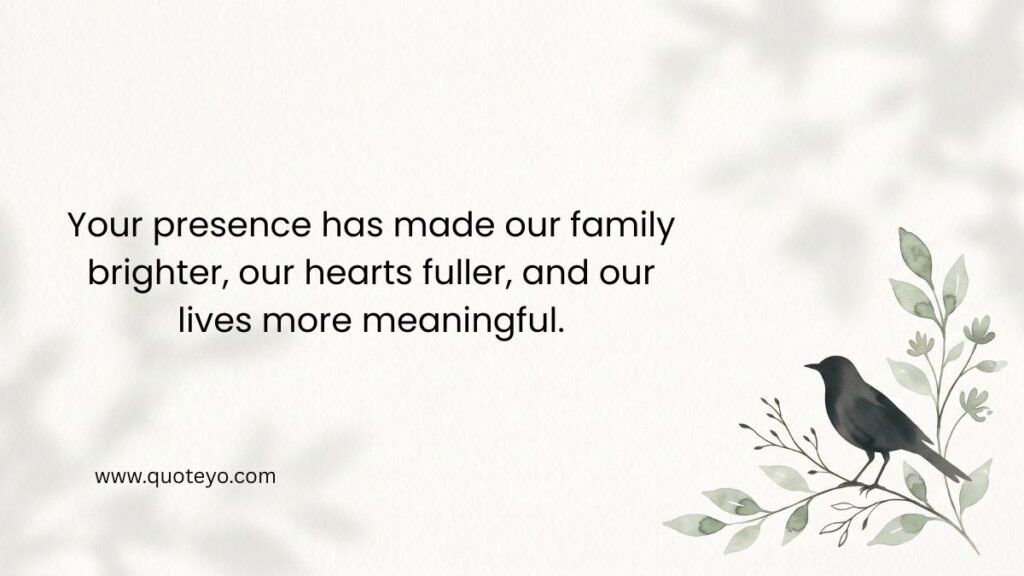 Your presence has made our family brighter, our hearts fuller, and our lives more meaningful.

www.quoteyo.com